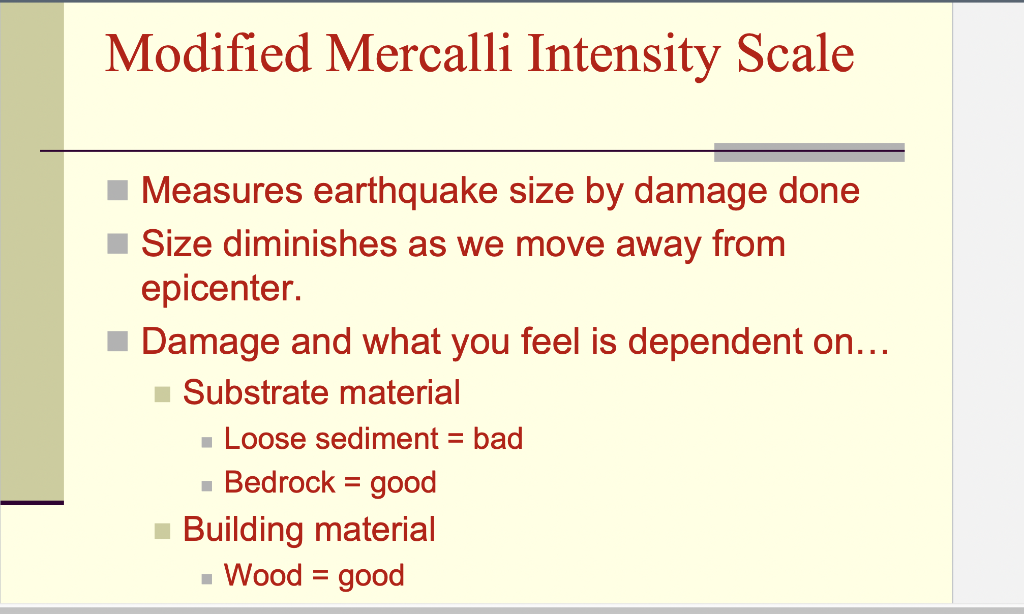 Modified Mercalli Intensity Scale

- Measures earthquake size by damage done
- Size diminishes as we move away from epicenter.
- Damage and what you feel is dependent on…
  - Substrate material
    - Loose sediment = bad
    - Bedrock = good
  - Building material
    - Wood = good